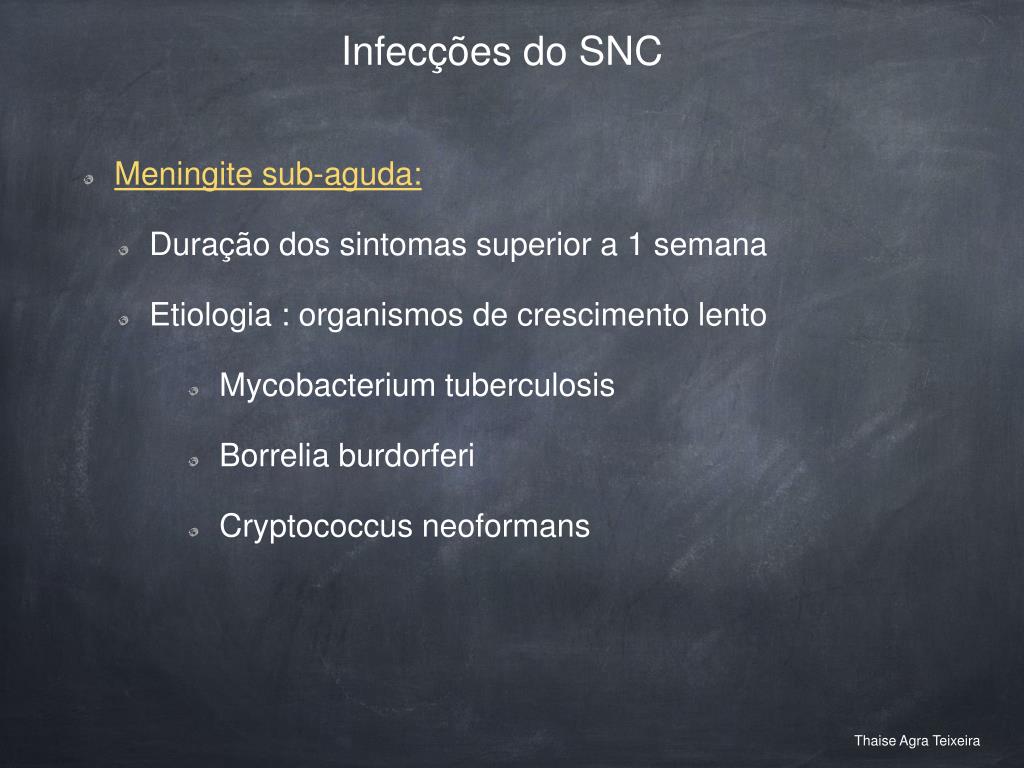 Infecções do SNC

Meningite sub-aguda:

Duração dos sintomas superior a 1 semana

Etiologia : organismos de crescimento lento

Mycobacterium tuberculosis

Borrelia burdorferi

Cryptococcus neoformans

Thaise Agra Teixeira